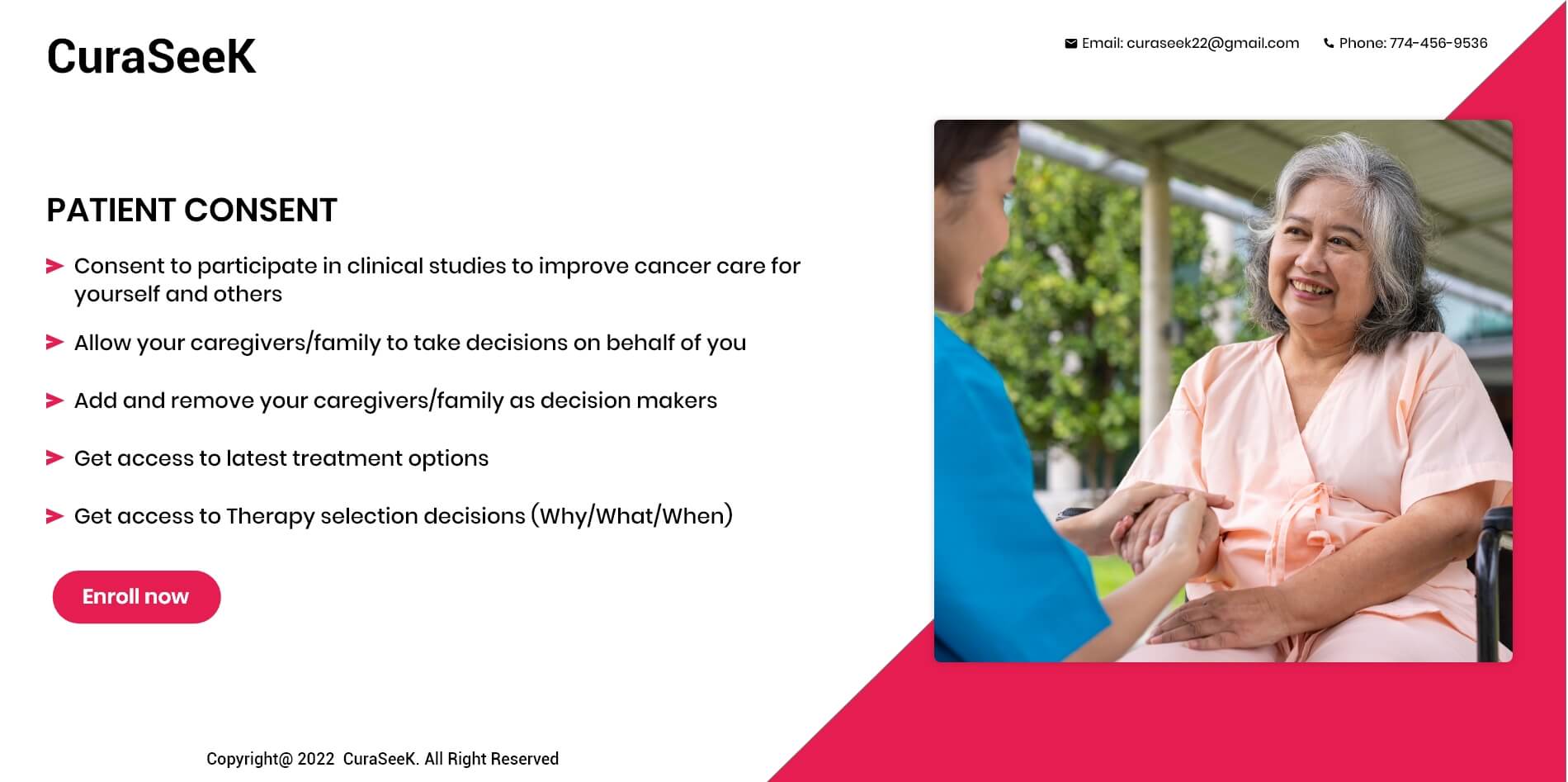 CuraSeeK

Email: curaseek22@gmail.com Phone: 774-456-9536

PATIENT CONSENT

Consent to participate in clinical studies to improve cancer care for yourself and others

Allow your caregivers/family to take decisions on behalf of you

Add and remove your caregivers/family as decision makers

Get access to latest treatment options

Get access to Therapy selection decisions (Why/What/When)

Enroll now

Copyright@ 2022 CuraSeeK. All Right Reserved